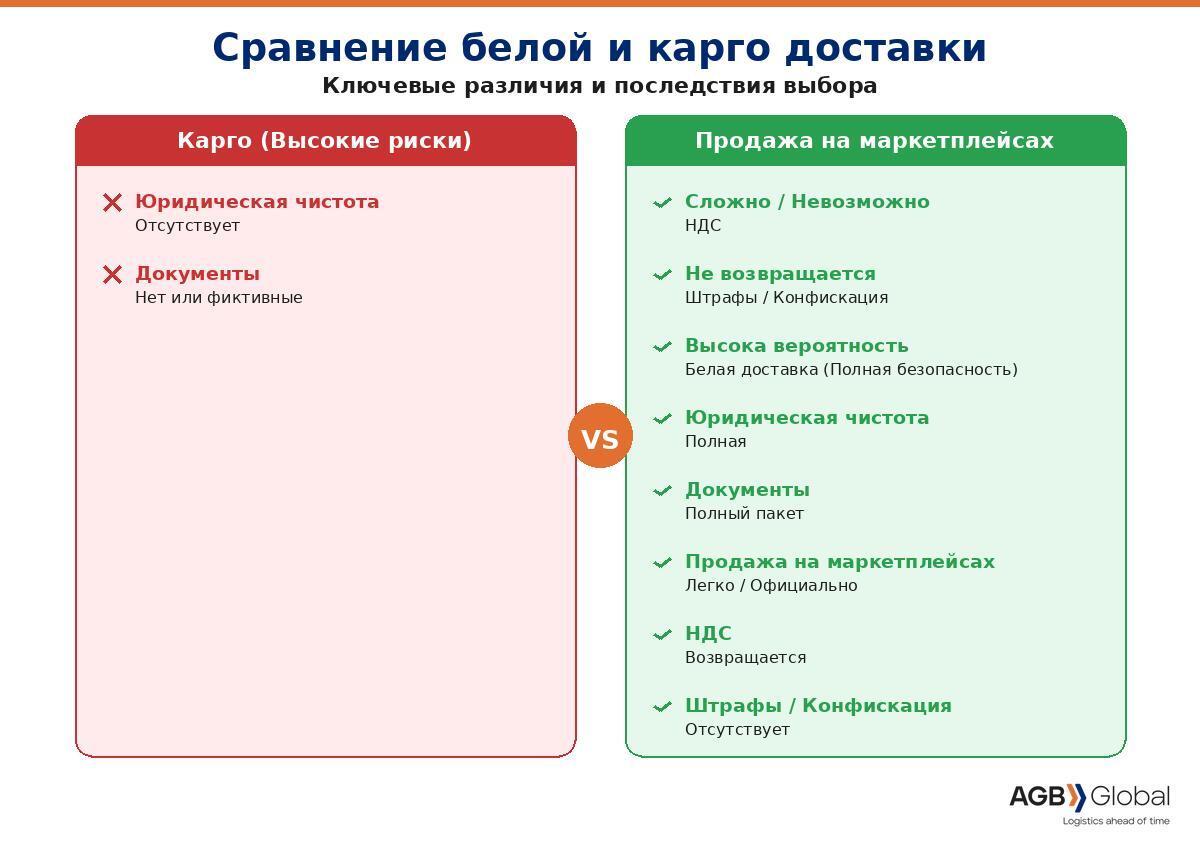 Сравнение белой и карго доставки
Ключевые различия и последствия выбора

Карго (Высокие риски)

Юридическая чистота
Отсутствует

Документы
Нет или фиктивные

VS

Продажа на маркетплейсах

Сложно / Невозможно
НДС

Не возвращается
Штрафы / Конфискация

Высока вероятность
Белая доставка (Полная безопасность)

Юридическая чистота
Полная

Документы
Полный пакет

Продажа на маркетплейсах
Легко / Официально

НДС
Возвращается

Штрафы / Конфискация
Отсутствует

AGB Global
Logistics ahead of time